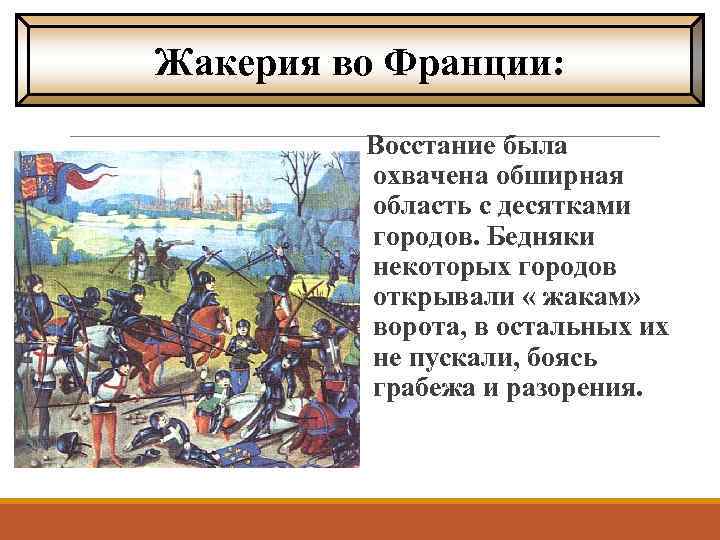 Жакерия во Франции:

Восстание была охвачена обширная область с десятками городов. Бедняки некоторых городов открывали « жакам» ворота, в остальных их не пускали, боясь грабежа и разорения.